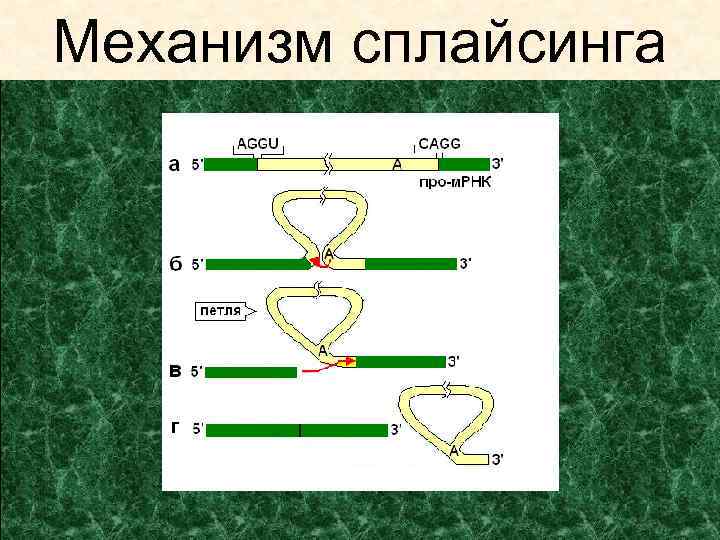 Механизм сплайсинга

AGGU
CAGG
а 5' A 3'
про-мРНК

б 5' A 3'

петля

в 5' A 3'

г 5' 3'
A 3'